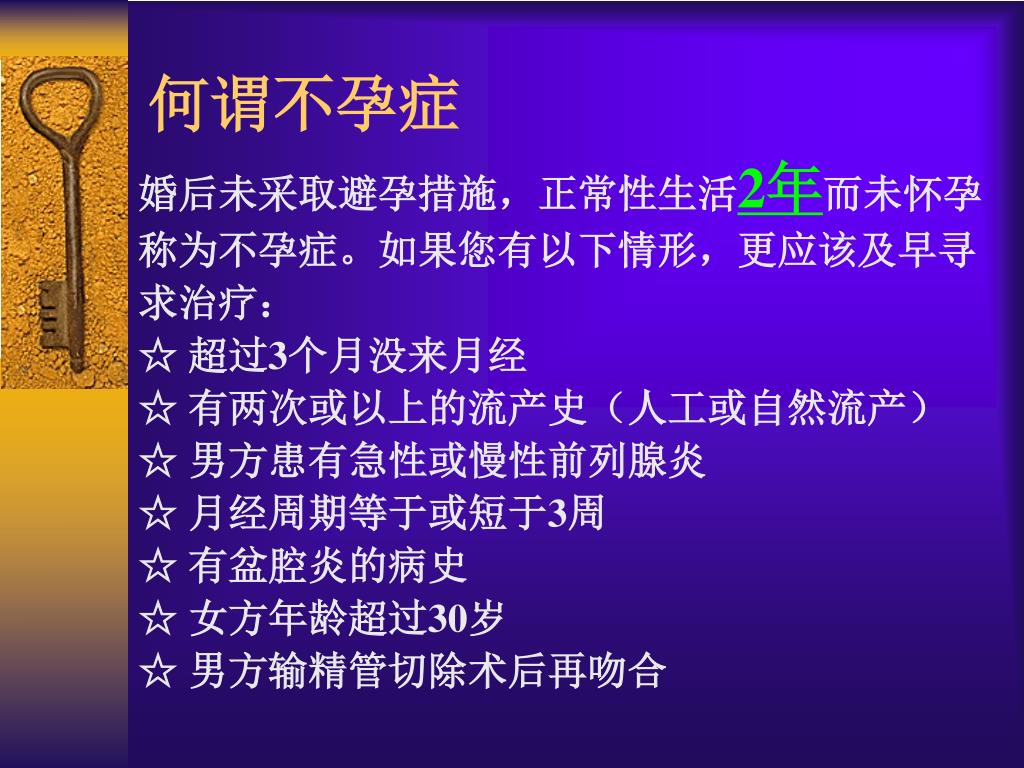 何谓不孕症

婚后未采取避孕措施，正常性生活2年而未怀孕称为不孕症。如果您有以下情形，更应该及早寻求治疗：

☆ 超过3个月没来月经
☆ 有两次或以上的流产史（人工或自然流产）
☆ 男方患有急性或慢性前列腺炎
☆ 月经周期等于或短于3周
☆ 有盆腔炎的病史
☆ 女方年龄超过30岁
☆ 男方输精管切除术后再吻合